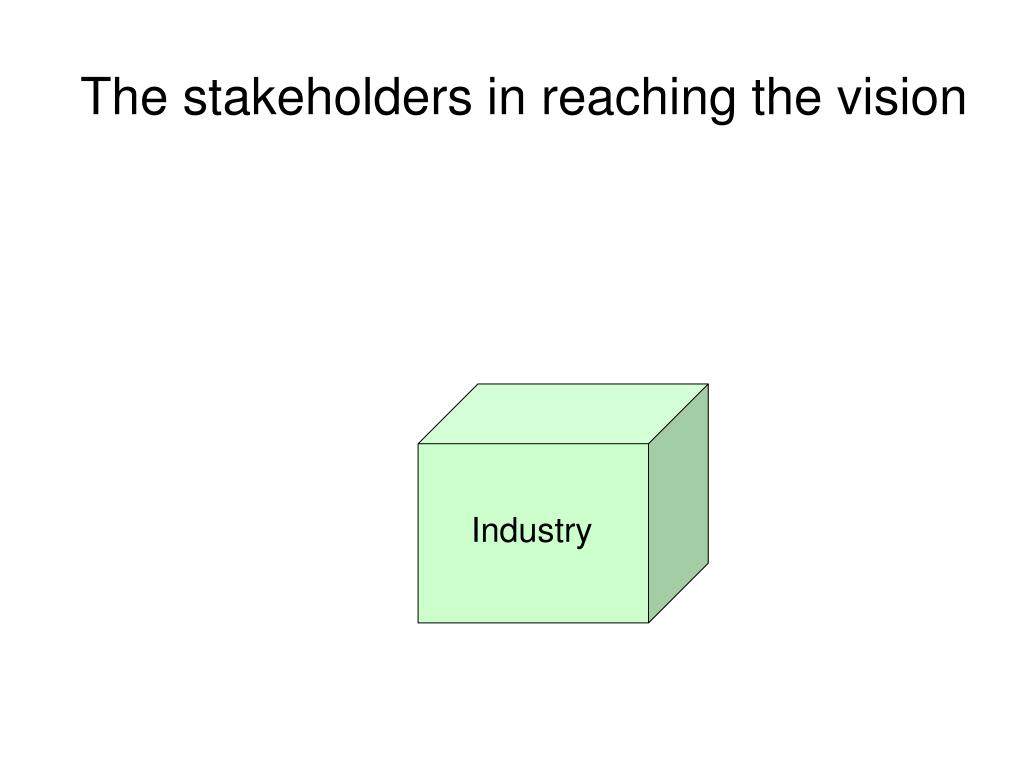 The stakeholders in reaching the vision

Industry